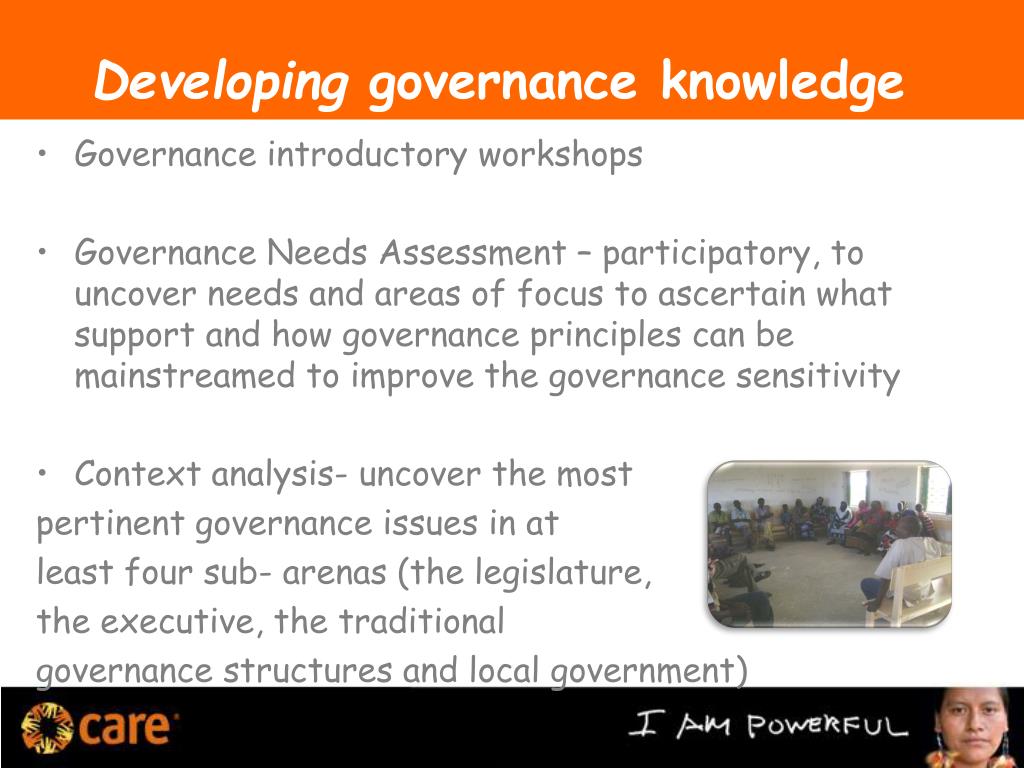 Developing governance knowledge

• Governance introductory workshops

• Governance Needs Assessment – participatory, to uncover needs and areas of focus to ascertain what support and how governance principles can be mainstreamed to improve the governance sensitivity

• Context analysis- uncover the most pertinent governance issues in at least four sub- arenas (the legislature, the executive, the traditional governance structures and local government)

care

I AM POWERFUL